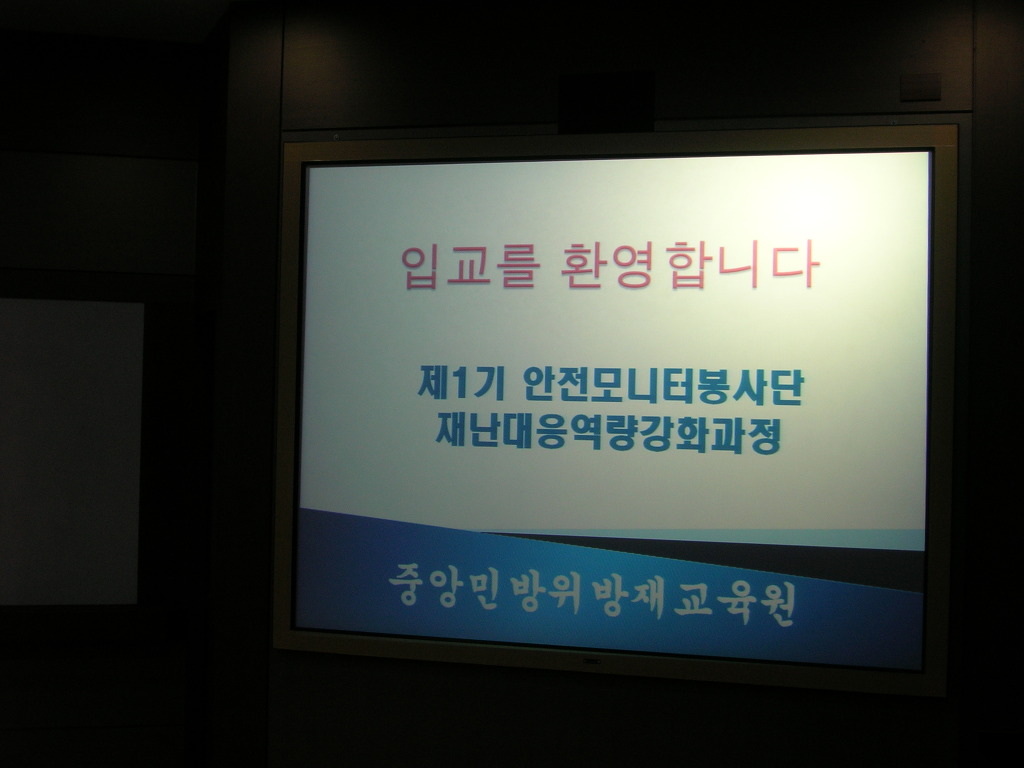 입교를 환영합니다

제1기 안전모니터봉사단
재난대응역량강화과정

중앙민방위방재교육원